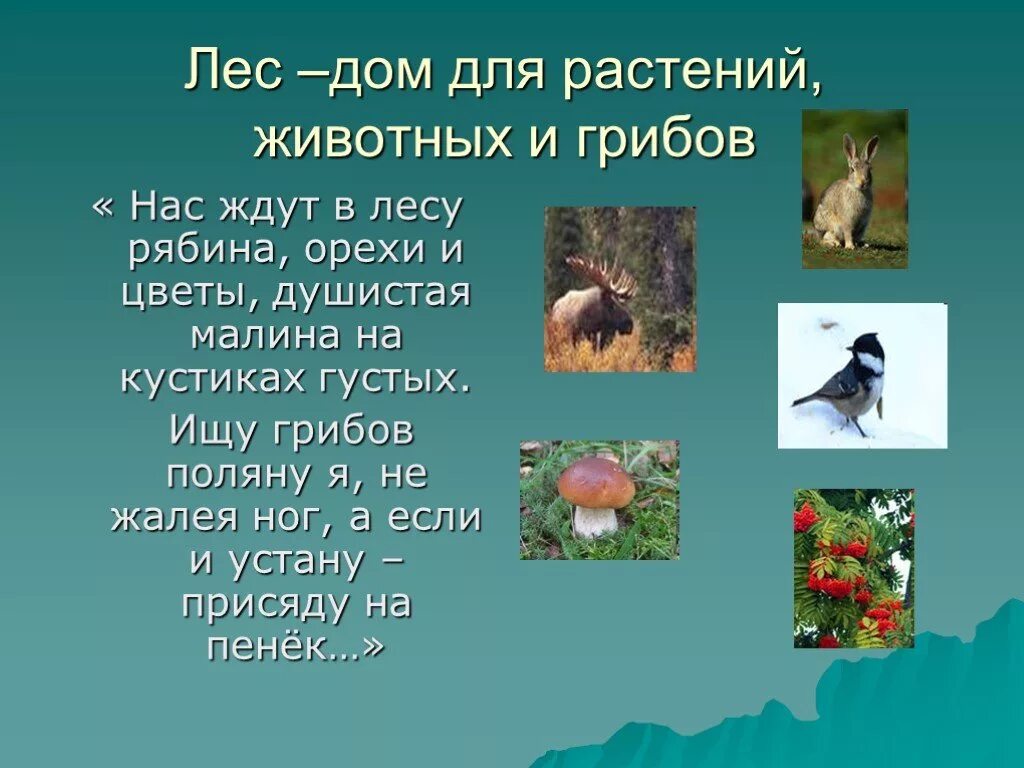 Лес –дом для растений, животных и грибов

« Нас ждут в лесу рябина, орехи и цветы, душистая малина на кустиках густых.

Ищу грибов поляну я, не жалея ног, а если и устану – присяду на пенёк…»